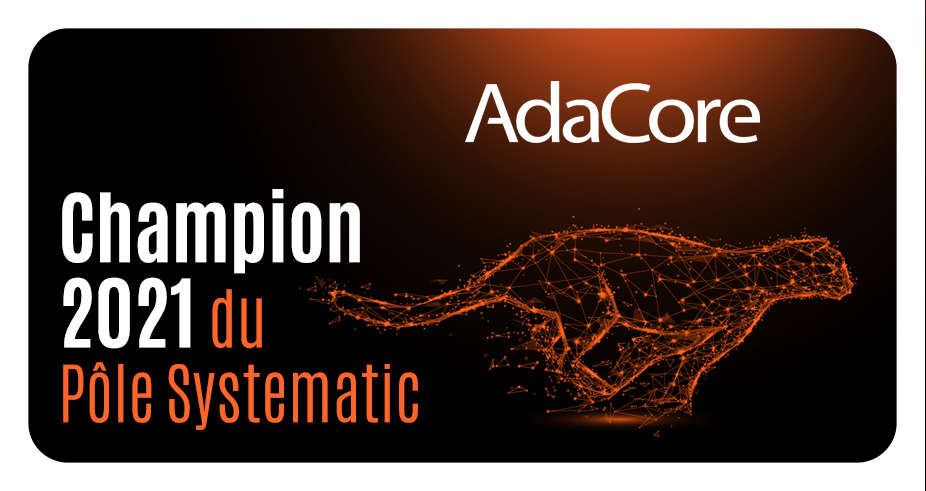 AdaCore

Champion
2021 du
Pôle Systematic